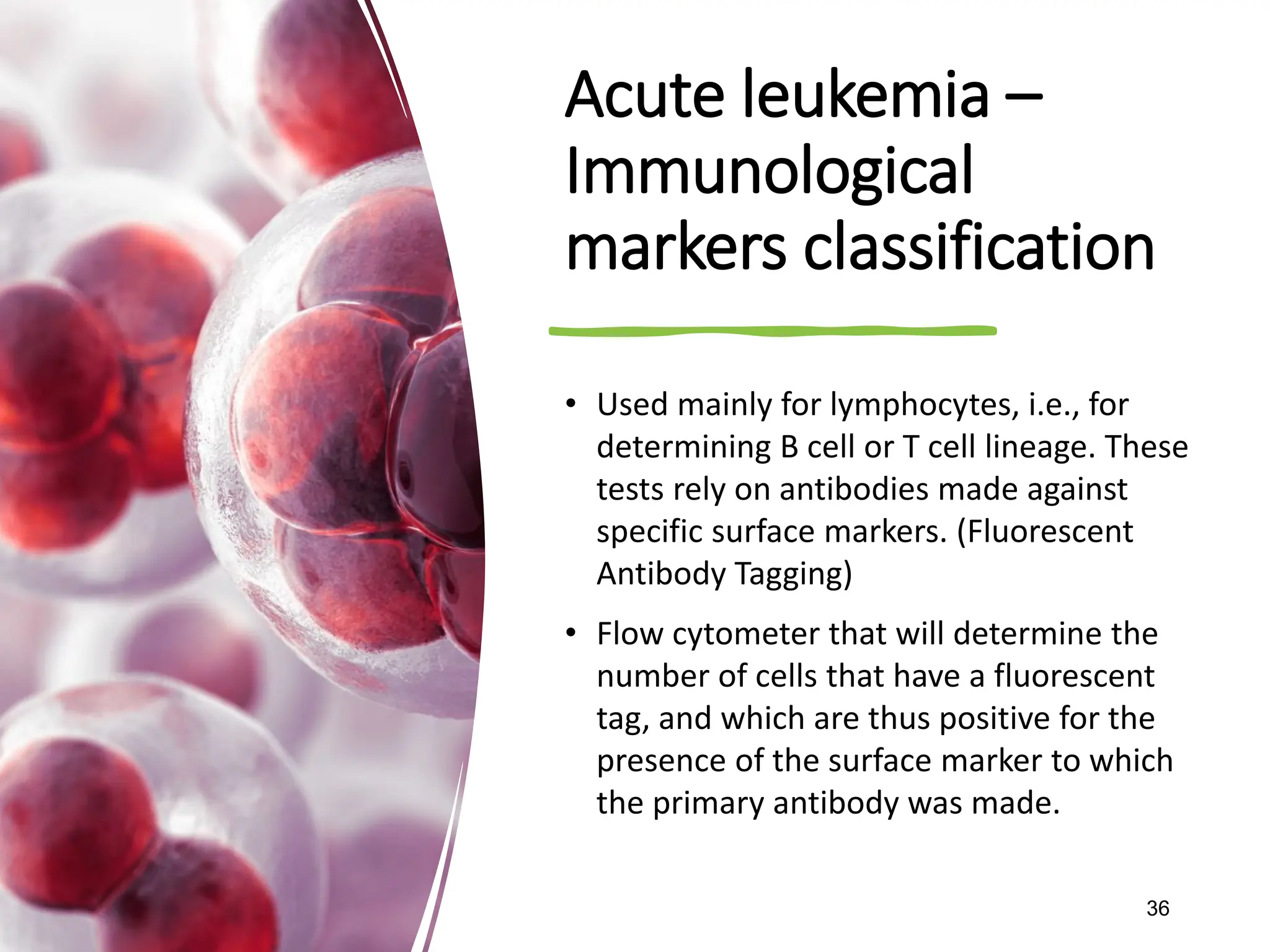 Acute leukemia – Immunological markers classification

• Used mainly for lymphocytes, i.e., for determining B cell or T cell lineage. These tests rely on antibodies made against specific surface markers. (Fluorescent Antibody Tagging)

• Flow cytometer that will determine the number of cells that have a fluorescent tag, and which are thus positive for the presence of the surface marker to which the primary antibody was made.

36